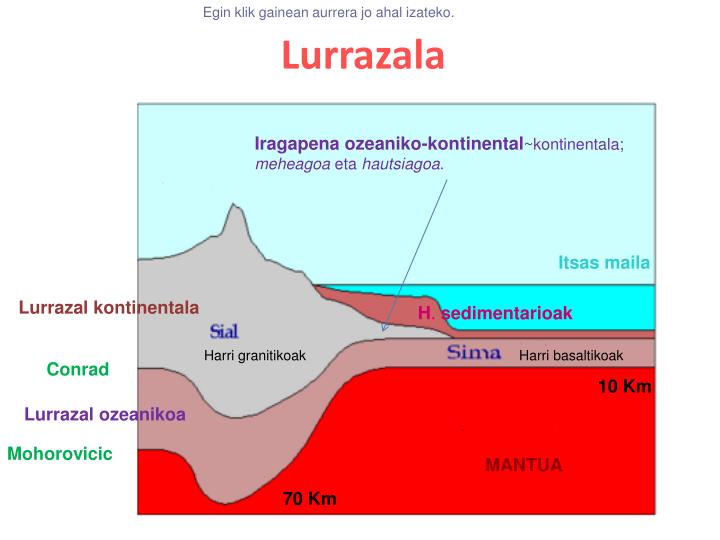 Egin klik gainean aurrera jo ahal izateko.

Lurrazala

Iragapena ozeaniko-kontinental~kontinentala; meheagoa eta hautsiagoa.

Itsas maila

Lurrazal kontinentala

H. sedimentarioak

Sial

Harri granitikoak

Sima

Harri basaltikoak

Conrad

10 Km

Lurrazal ozeanikoa

Mohorovicic

MANTUA

70 Km